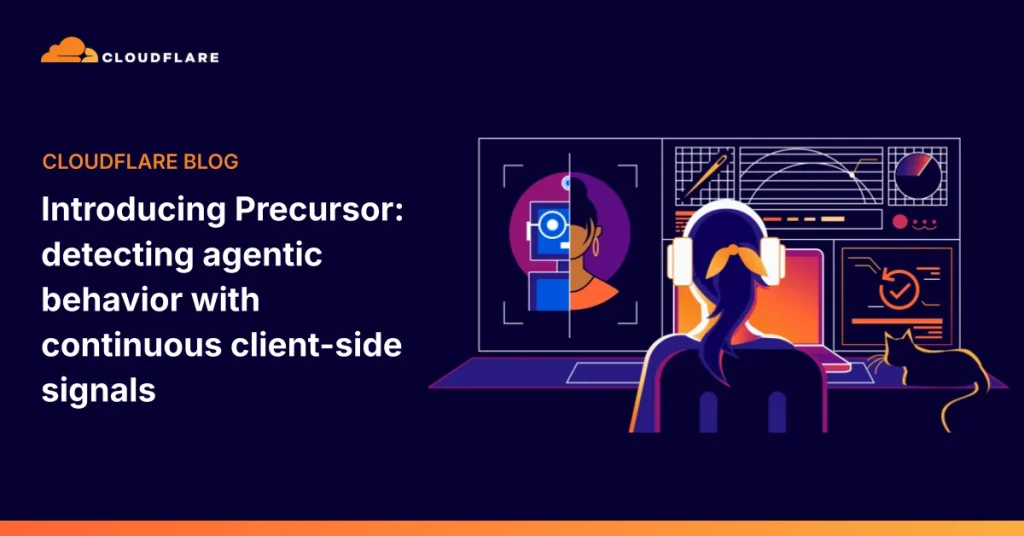 CLOUDFLARE

CLOUDFLARE BLOG

Introducing Precursor: detecting agentic behavior with continuous client-side signals